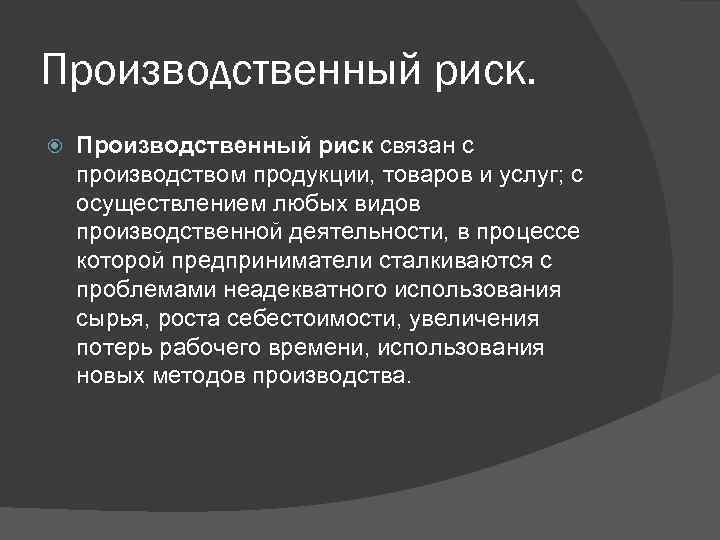 Производственный риск.

Производственный риск связан с производством продукции, товаров и услуг; с осуществлением любых видов производственной деятельности, в процессе которой предприниматели сталкиваются с проблемами неадекватного использования сырья, роста себестоимости, увеличения потерь рабочего времени, использования новых методов производства.